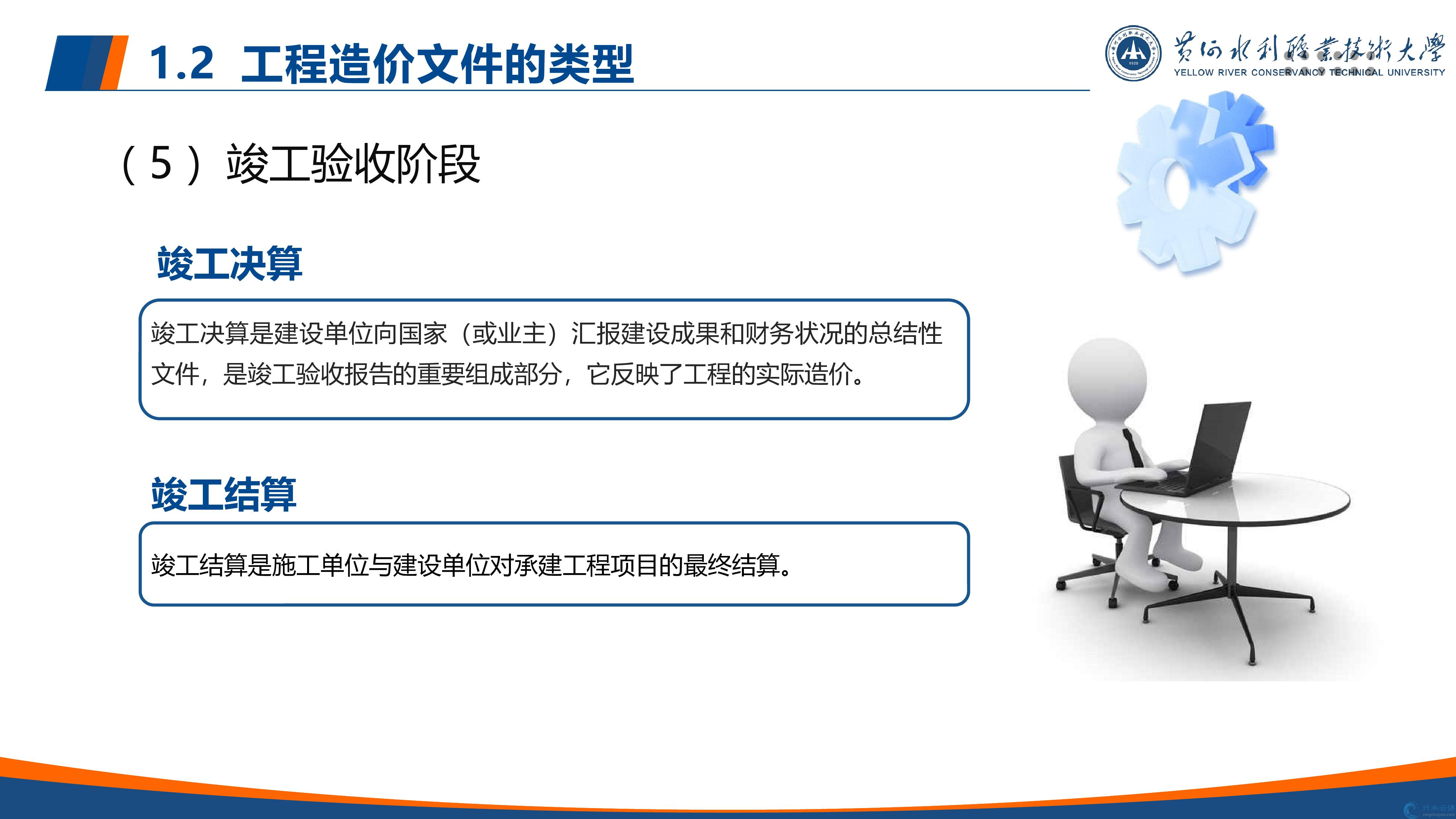 1.2 工程造价文件的类型

黄河水利职业技术大学
YELLOW RIVER CONSERVANCY TECHNICAL UNIVERSITY

（5）竣工验收阶段

竣工决算

竣工决算是建设单位向国家（或业主）汇报建设成果和财务状况的总结性文件，是竣工验收报告的重要组成部分，它反映了工程的实际造价。

竣工结算

竣工结算是施工单位与建设单位对承建工程项目的最终结算。